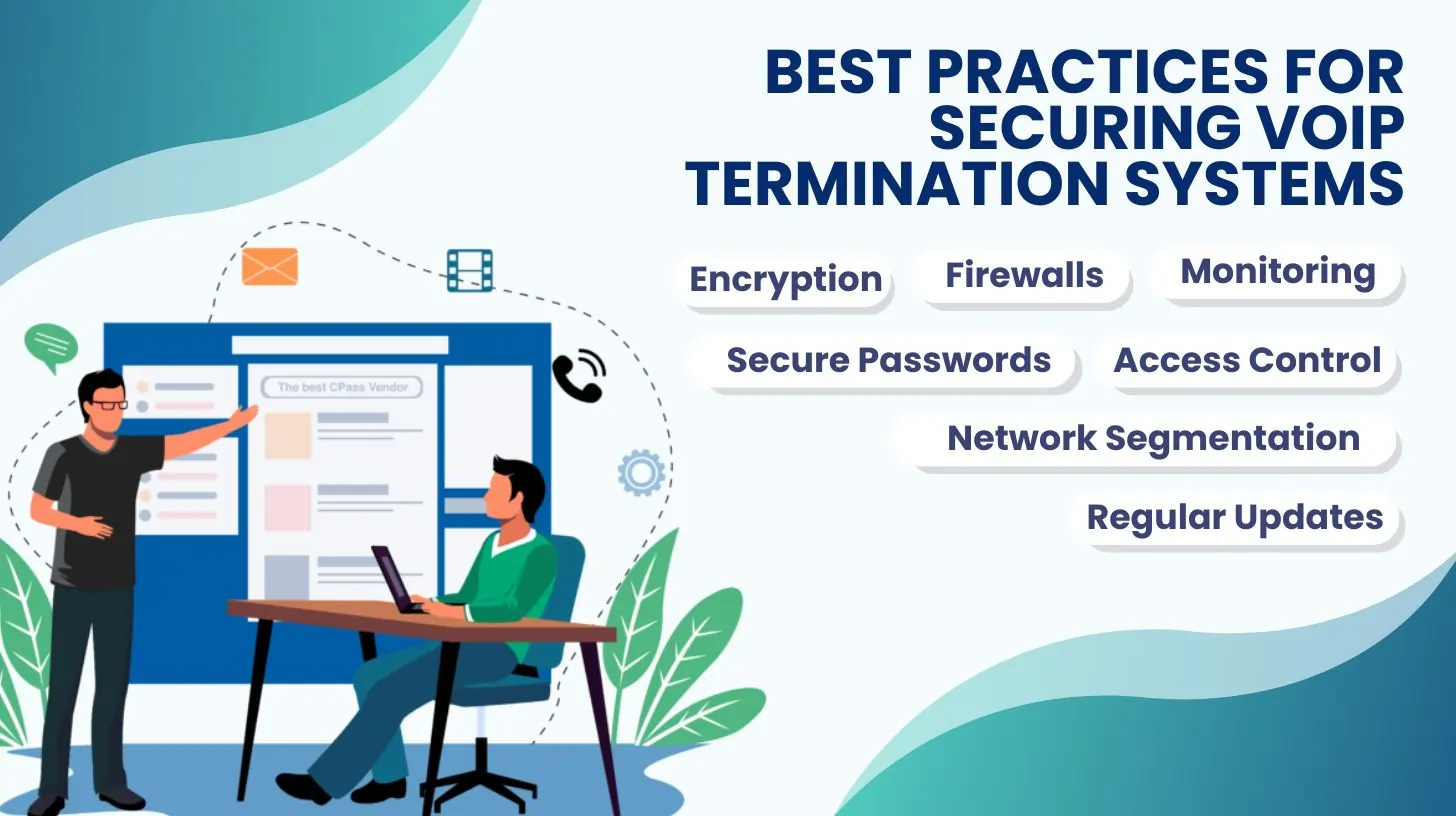 BEST PRACTICES FOR SECURING VOIP TERMINATION SYSTEMS

Encryption
Firewalls
Monitoring
Secure Passwords
Access Control
Network Segmentation
Regular Updates

The best CPaas Vendor